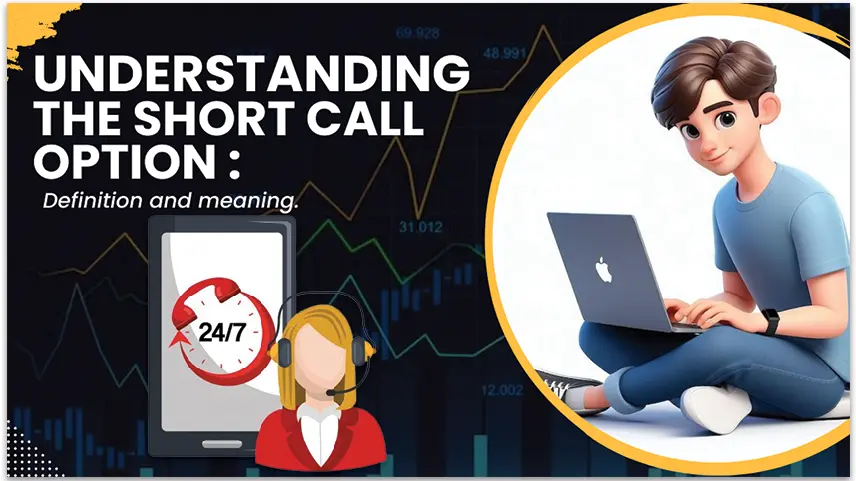 69.928

48.991

UNDERSTANDING THE SHORT CALL OPTION :

Definition and meaning.

31.012

24/7

12.002